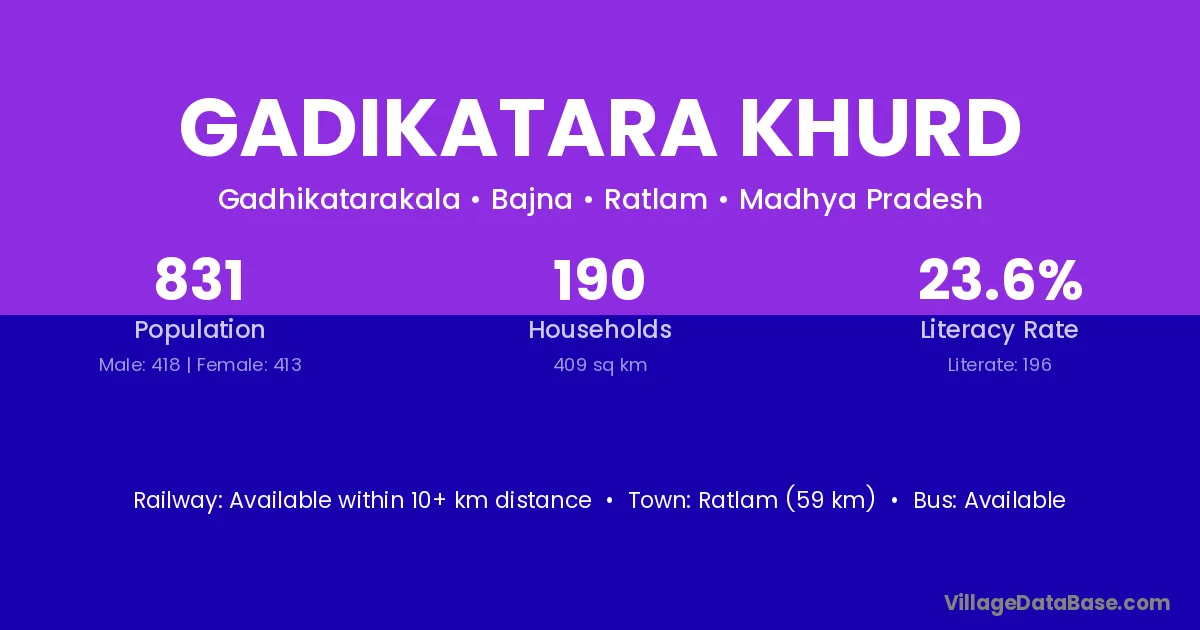 GADIKATARA KHURD

Gadhikatarakala • Bajna • Ratlam • Madhya Pradesh

831
Population
Male: 418 | Female: 413

190
Households
409 sq km

23.6%
Literacy Rate
Literate: 196

Railway: Available within 10+ km distance • Town: Ratlam (59 km) • Bus: Available

VillageDataBase.com